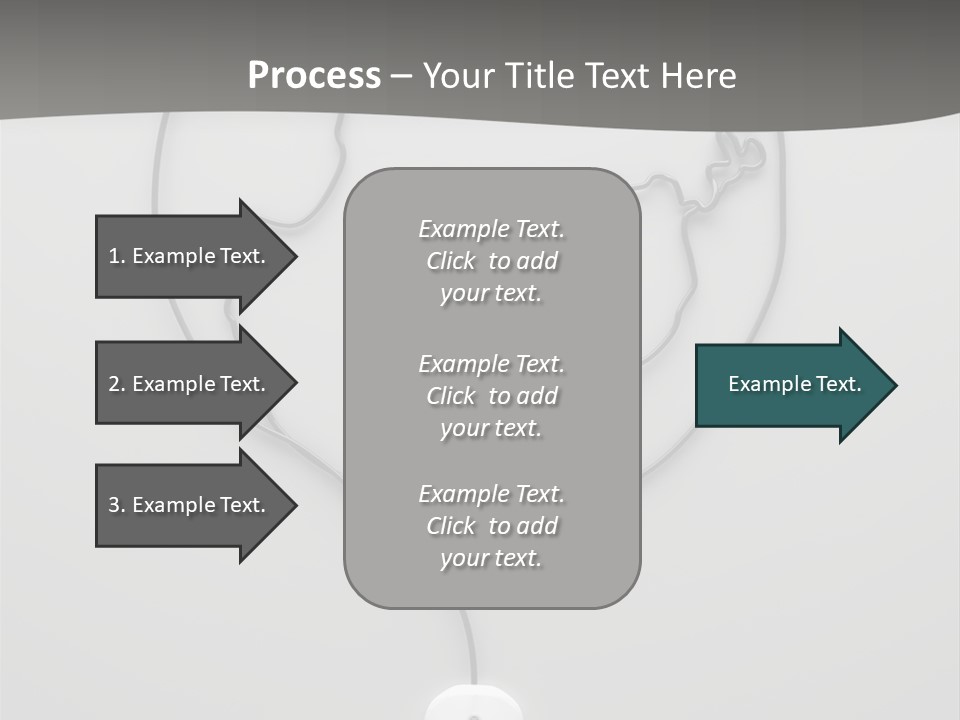 Process – Your Title Text Here

1. Example Text.

2. Example Text.

3. Example Text.

Example Text. Click to add your text.

Example Text. Click to add your text.

Example Text. Click to add your text.

Example Text.